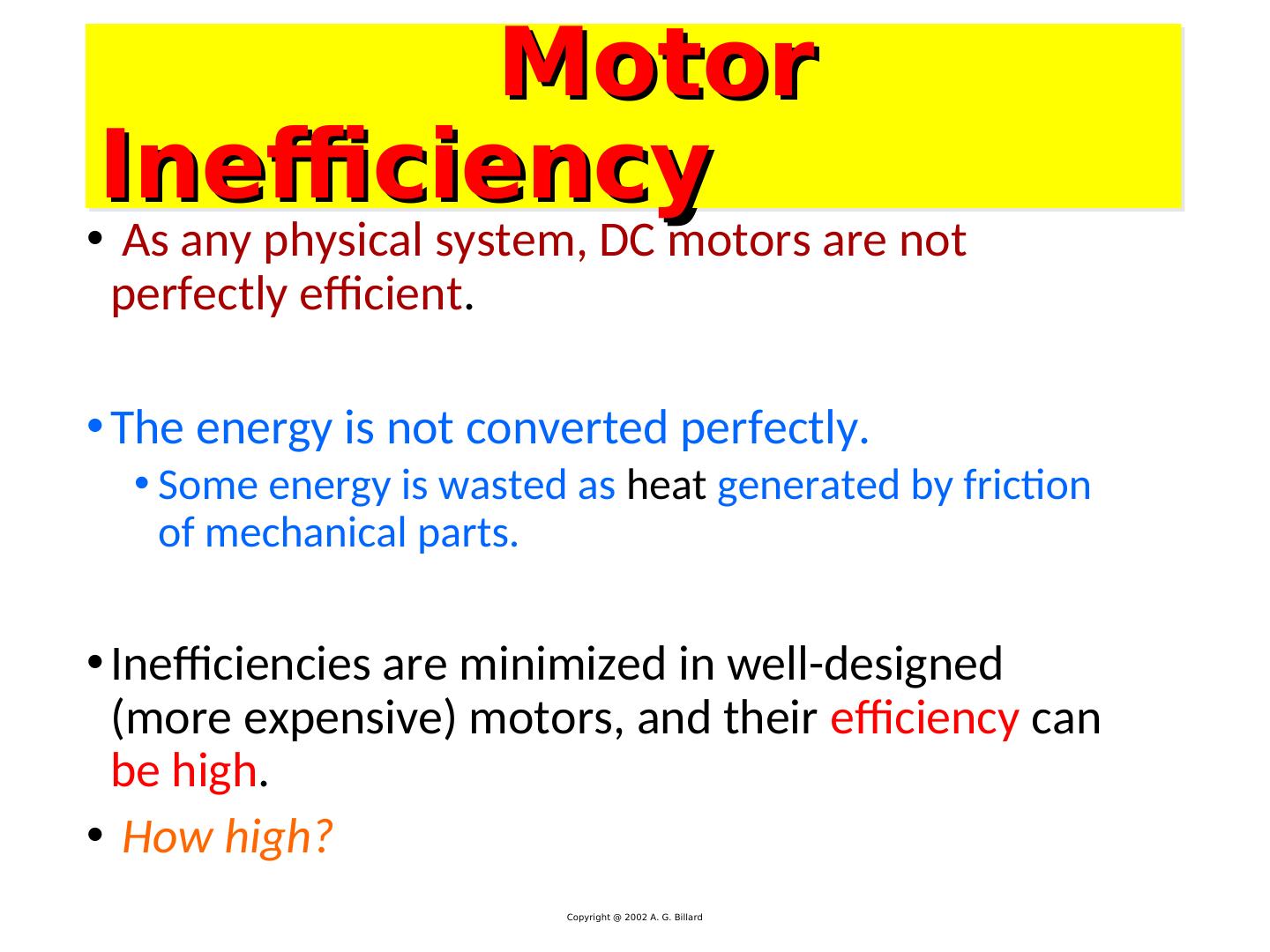 Motor Inefficiency

• As any physical system, DC motors are not perfectly efficient.

• The energy is not converted perfectly.
  • Some energy is wasted as heat generated by friction of mechanical parts.

• Inefficiencies are minimized in well-designed (more expensive) motors, and their efficiency can be high.

• How high?

Copyright @ 2002 A. G. Billard